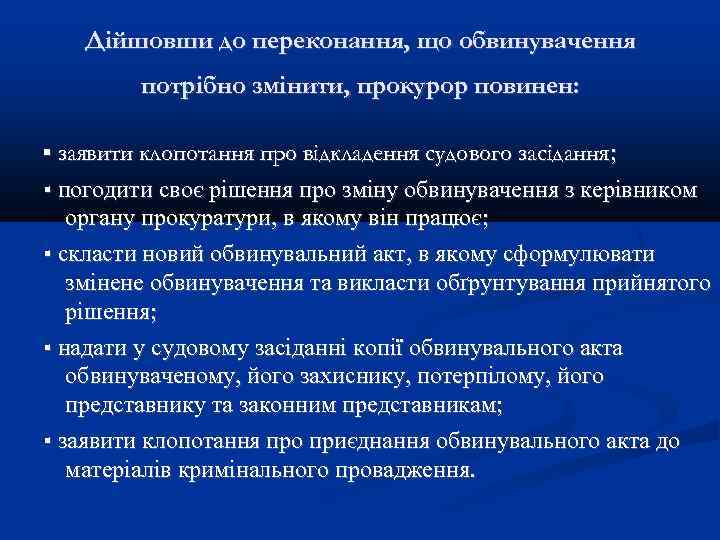 Дійшовши до переконання, що обвинувачення потрібно змінити, прокурор повинен:

▪ заявити клопотання про відкладення судового засідання;

▪ погодити своє рішення про зміну обвинувачення з керівником органу прокуратури, в якому він працює;

▪ скласти новий обвинувальний акт, в якому сформулювати змінене обвинувачення та викласти обґрунтування прийнятого рішення;

▪ надати у судовому засіданні копії обвинувального акта обвинуваченому, його захиснику, потерпілому, його представнику та законним представникам;

▪ заявити клопотання про приєднання обвинувального акта до матеріалів кримінального провадження.